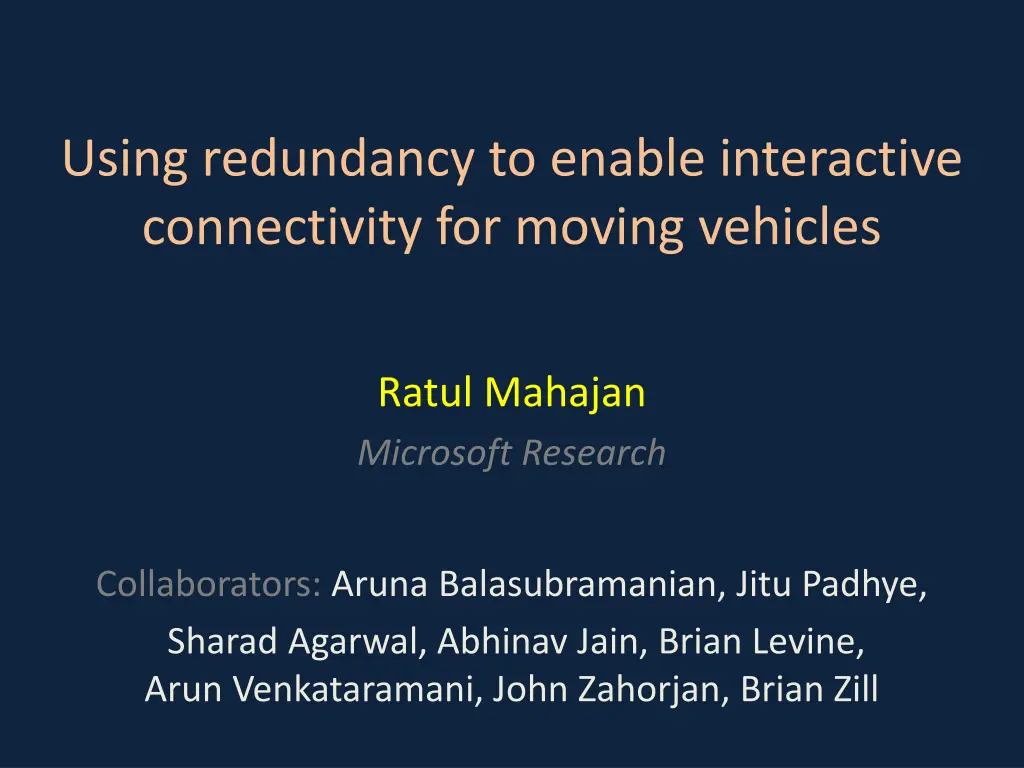 Using redundancy to enable interactive connectivity for moving vehicles

Ratul Mahajan

Microsoft Research

Collaborators: Aruna Balasubramanian, Jitu Padhye, Sharad Agarwal, Abhinav Jain, Brian Levine, Arun Venkataramani, John Zahorjan, Brian Zill